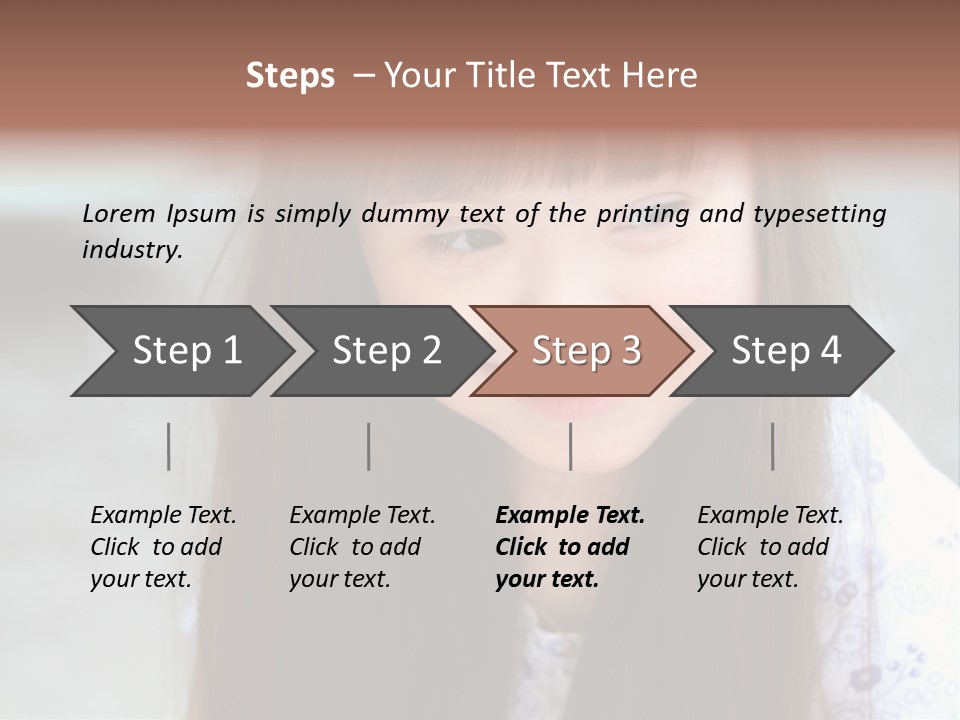 Steps – Your Title Text Here

Lorem Ipsum is simply dummy text of the printing and typesetting industry.

Step 1

Step 2

Step 3

Step 4

Example Text. Click to add your text.

Example Text. Click to add your text.

Example Text. Click to add your text.

Example Text. Click to add your text.